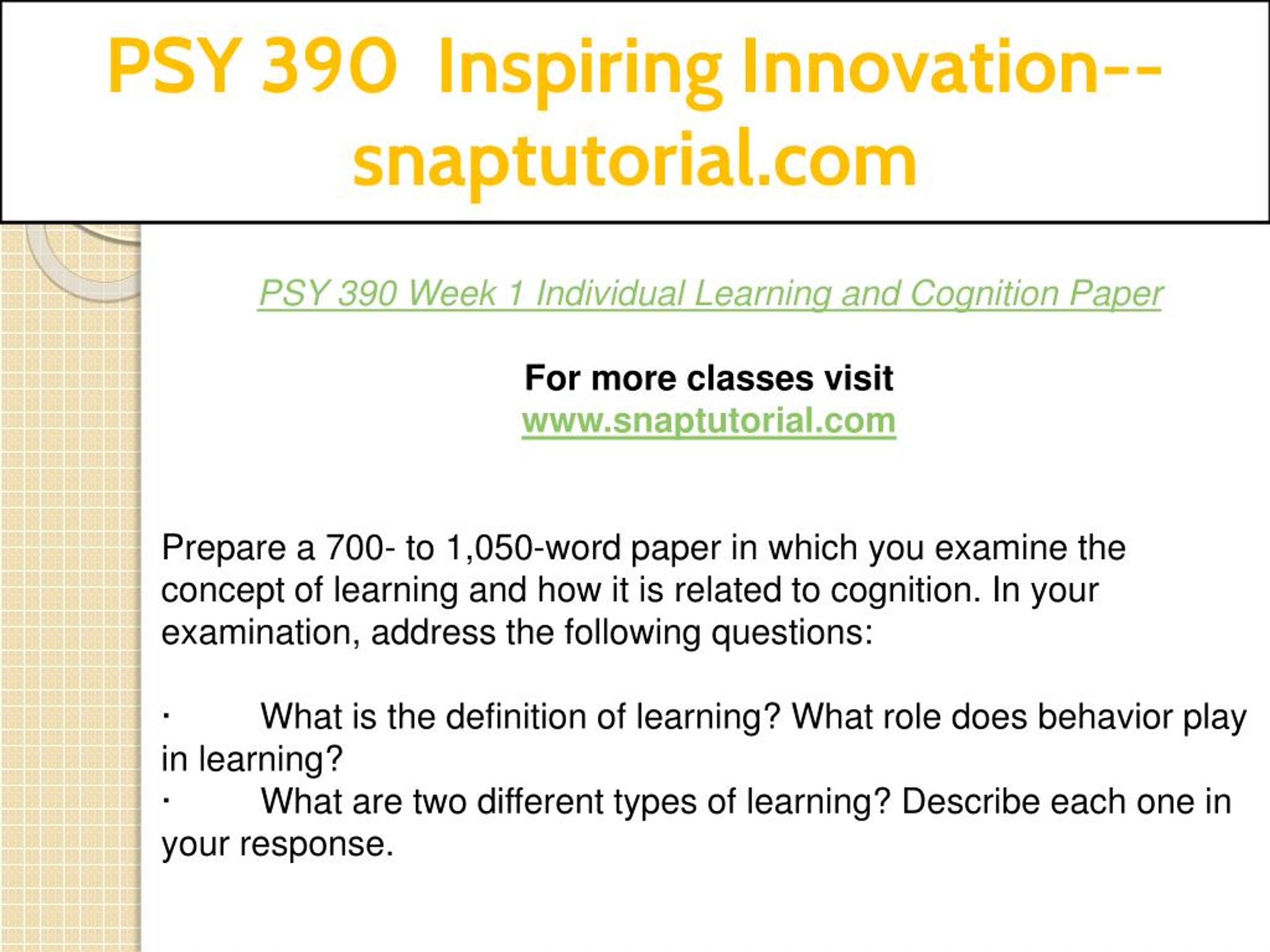 PSY 390 Inspiring Innovation--snaptutorial.com

PSY 390 Week 1 Individual Learning and Cognition Paper

For more classes visit
www.snaptutorial.com

Prepare a 700- to 1,050-word paper in which you examine the concept of learning and how it is related to cognition. In your examination, address the following questions:

· What is the definition of learning? What role does behavior play in learning?
· What are two different types of learning? Describe each one in your response.